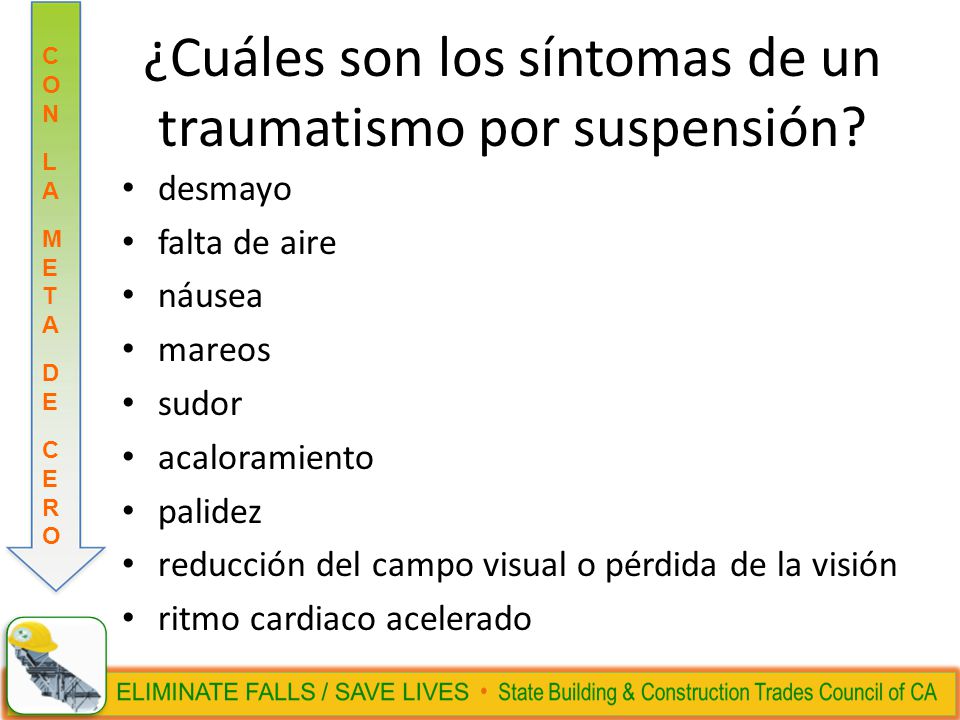 CON LA META DE CERO

¿Cuáles son los síntomas de un traumatismo por suspensión?

• desmayo
• falta de aire
• náusea
• mareos
• sudor
• acaloramiento
• palidez
• reducción del campo visual o pérdida de la visión
• ritmo cardiaco acelerado

ELIMINATE FALLS / SAVE LIVES • State Building & Construction Trades Council of CA